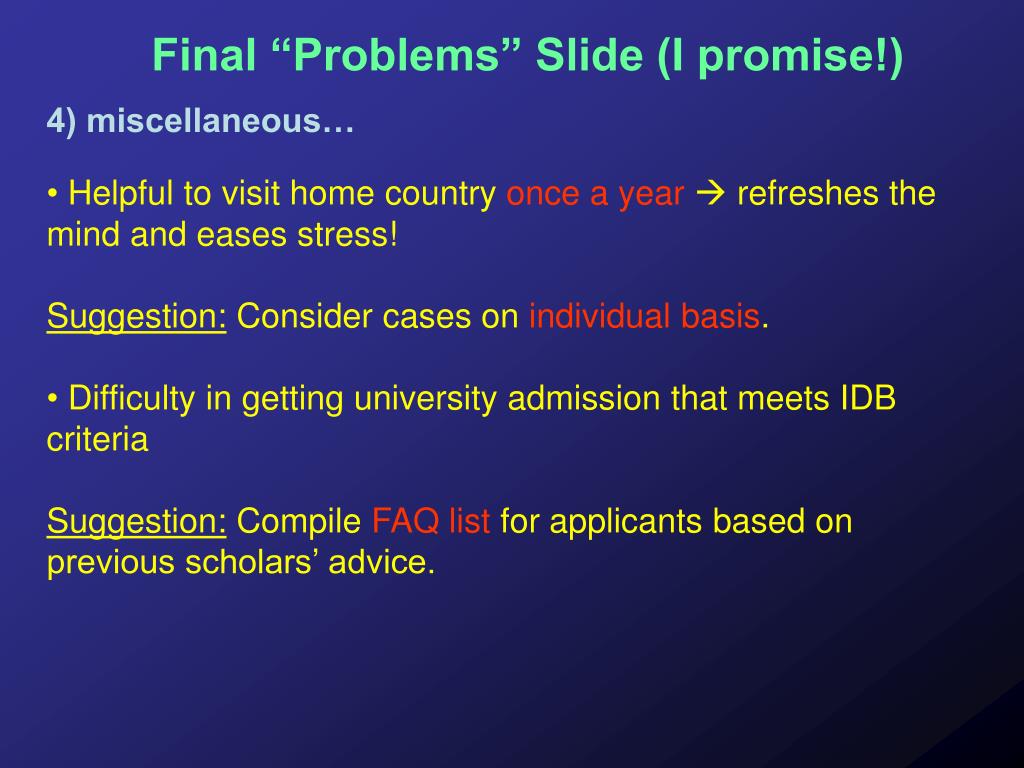 Final “Problems” Slide (I promise!)

4) miscellaneous…

• Helpful to visit home country once a year → refreshes the mind and eases stress!

Suggestion: Consider cases on individual basis.

• Difficulty in getting university admission that meets IDB criteria

Suggestion: Compile FAQ list for applicants based on previous scholars’ advice.